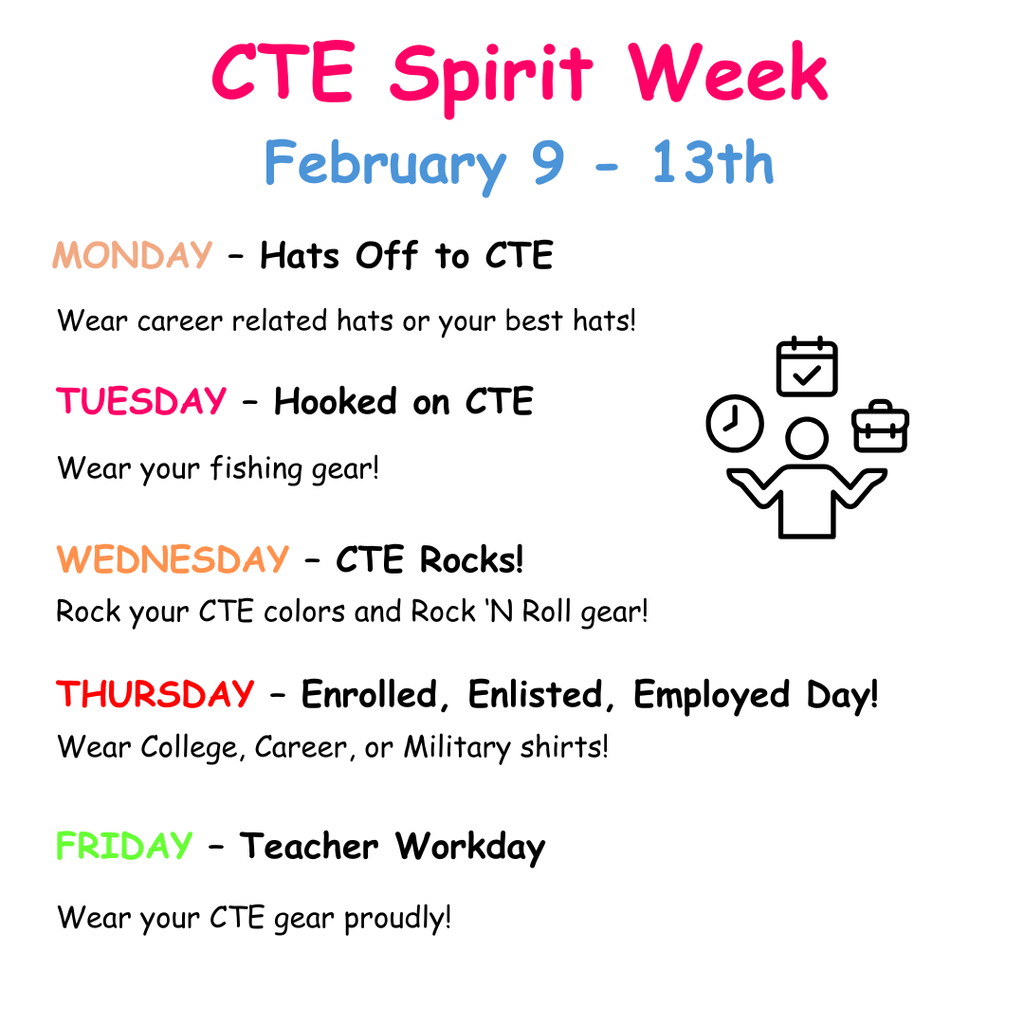 CTE Spirit Week
February 9 - 13th

MONDAY – Hats Off to CTE

Wear career related hats or your best hats!

TUESDAY – Hooked on CTE

Wear your fishing gear!

WEDNESDAY – CTE Rocks!
Rock your CTE colors and Rock 'N Roll gear!

THURSDAY – Enrolled, Enlisted, Employed Day!
Wear College, Career, or Military shirts!

FRIDAY – Teacher Workday

Wear your CTE gear proudly!